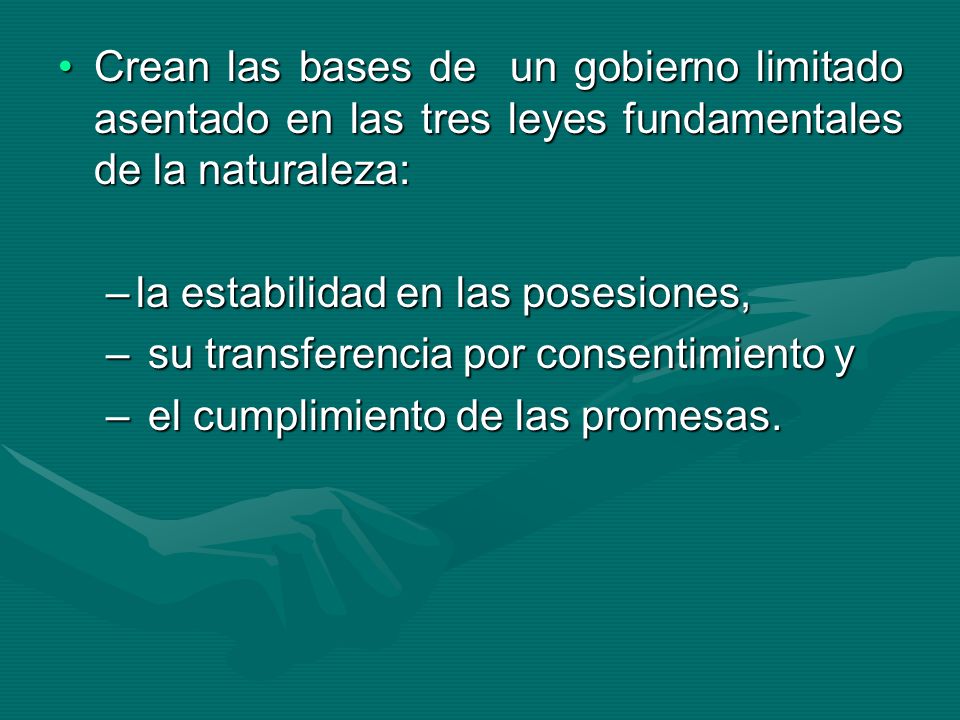 • Crean las bases de un gobierno limitado asentado en las tres leyes fundamentales de la naturaleza:

– la estabilidad en las posesiones,
– su transferencia por consentimiento y
– el cumplimiento de las promesas.